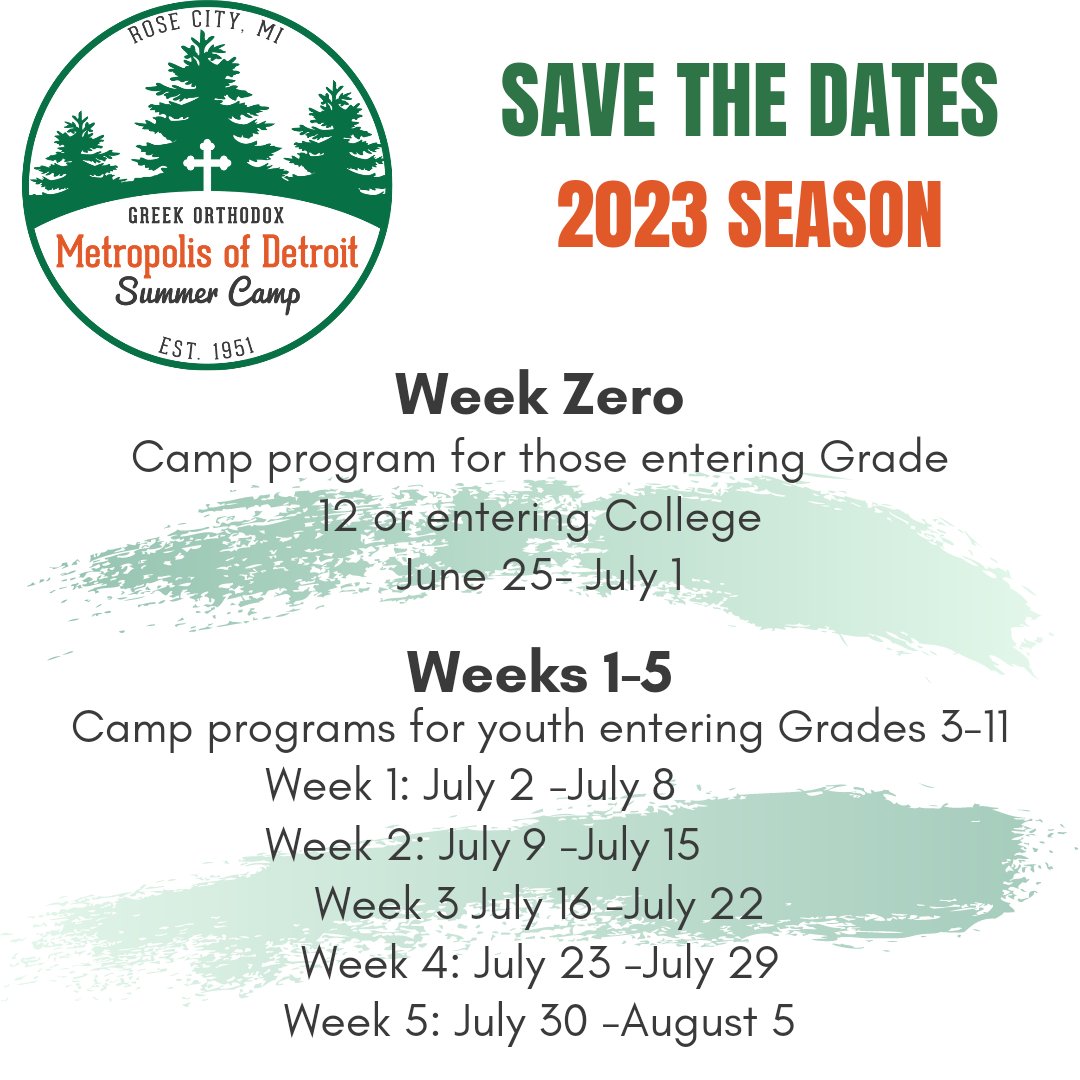 ROSE CITY, MI

GREEK ORTHODOX
Metropolis of Detroit
Summer Camp

EST. 1951

SAVE THE DATES
2023 SEASON

Week Zero
Camp program for those entering Grade 12 or entering College
June 25- July 1

Weeks 1-5
Camp programs for youth entering Grades 3-11
Week 1: July 2 -July 8
Week 2: July 9 -July 15
Week 3 July 16 -July 22
Week 4: July 23 -July 29
Week 5: July 30 -August 5